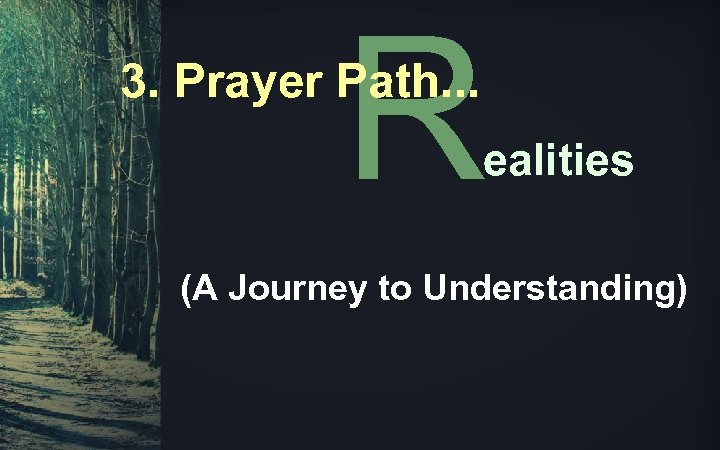 3. Prayer Path…

Realities

(A Journey to Understanding)